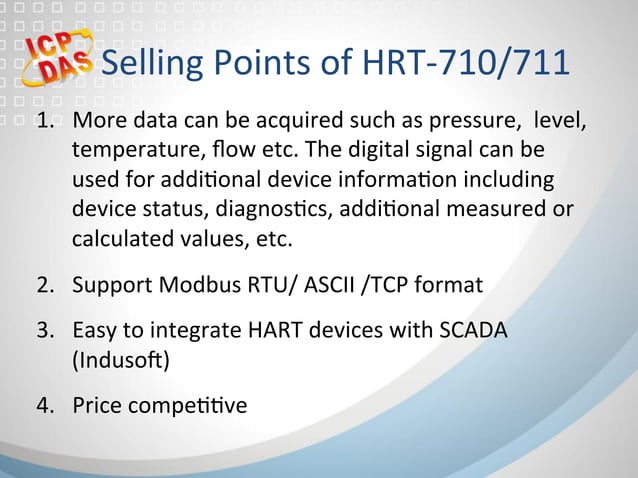 ICP DAS Selling Points of HRT-710/711

1. More data can be acquired such as pressure, level, temperature, flow etc. The digital signal can be used for additional device information including device status, diagnostics, additional measured or calculated values, etc.

2. Support Modbus RTU/ ASCII /TCP format

3. Easy to integrate HART devices with SCADA (Indusoft)

4. Price competitive